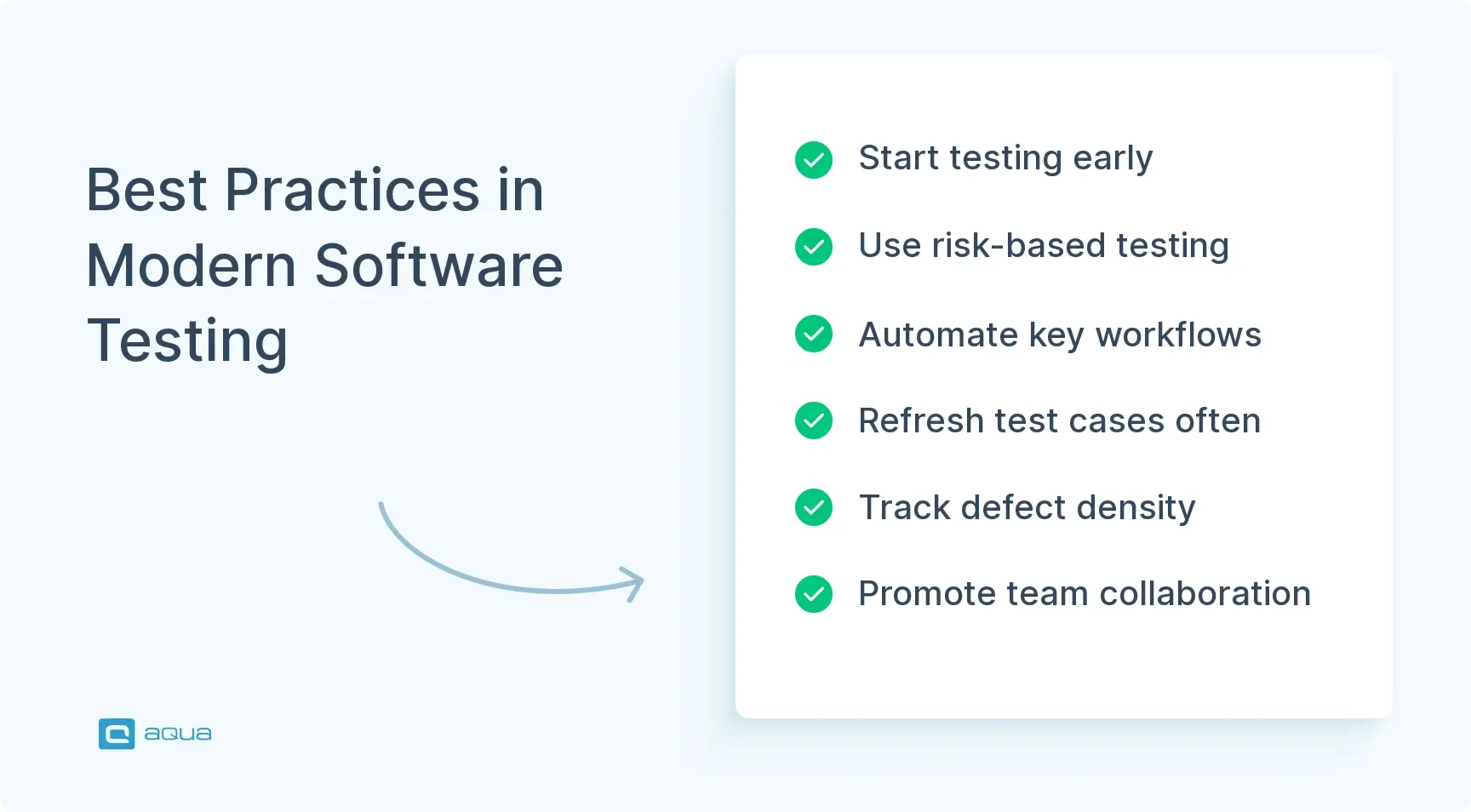 Best Practices in Modern Software Testing

Start testing early

Use risk-based testing

Automate key workflows

Refresh test cases often

Track defect density

Promote team collaboration

aqua